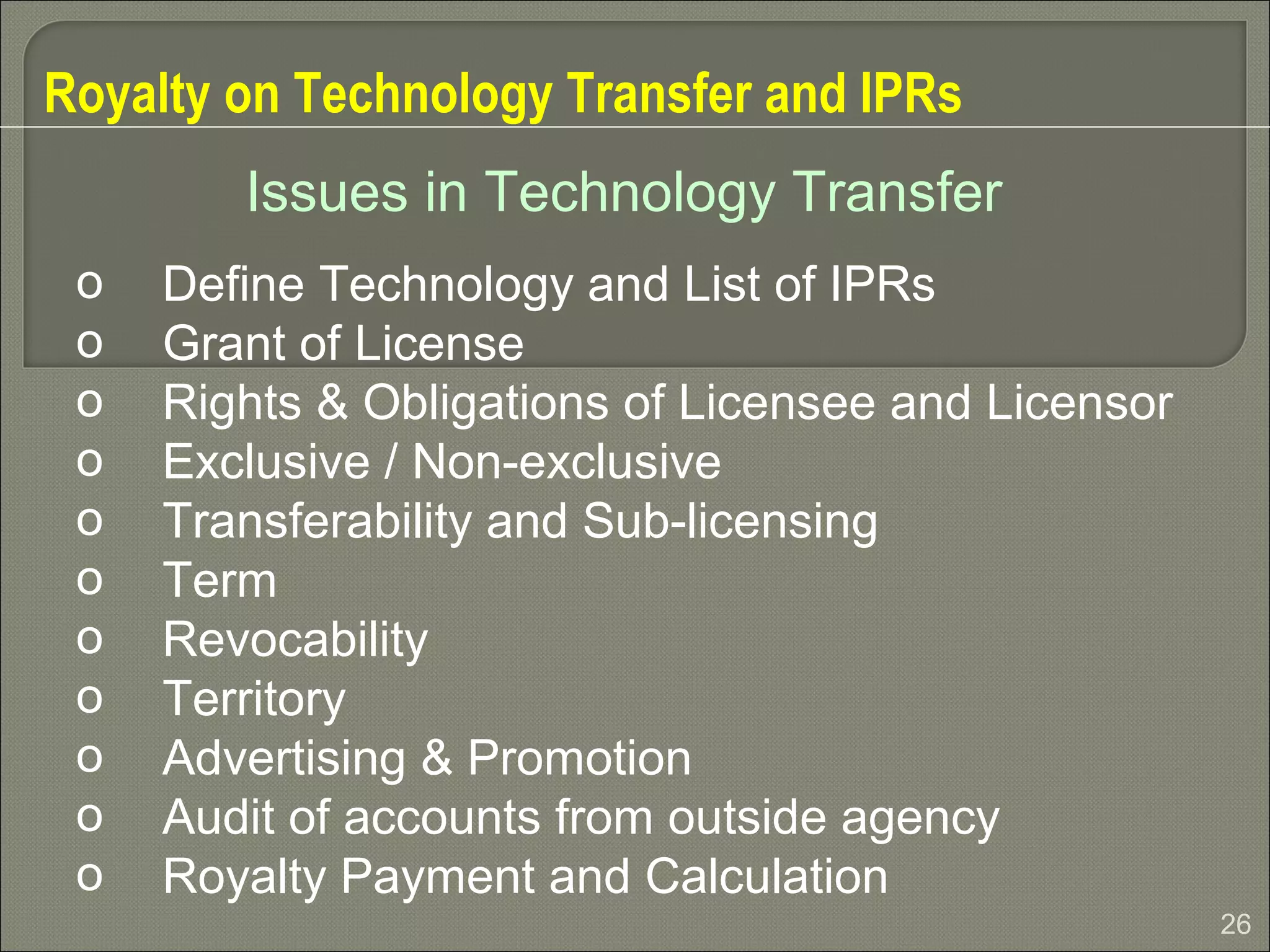 Royalty on Technology Transfer and IPRs

Issues in Technology Transfer

o Define Technology and List of IPRs
o Grant of License
o Rights & Obligations of Licensee and Licensor
o Exclusive / Non-exclusive
o Transferability and Sub-licensing
o Term
o Revocability
o Territory
o Advertising & Promotion
o Audit of accounts from outside agency
o Royalty Payment and Calculation

26